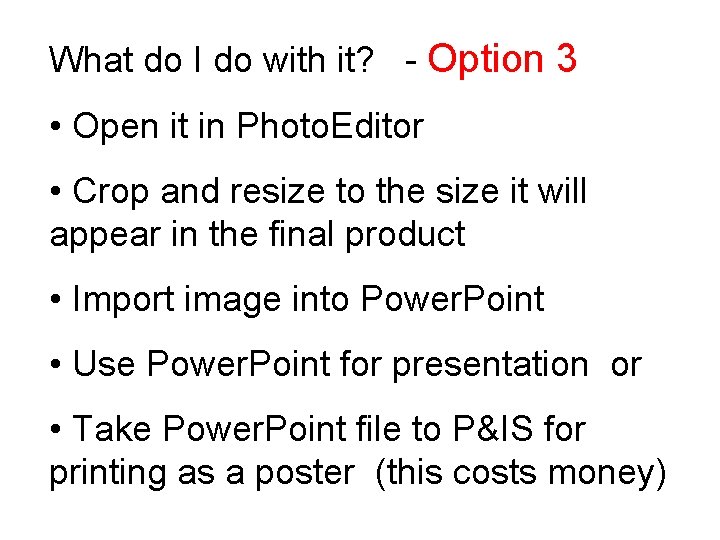 What do I do with it? - Option 3

• Open it in PhotoEditor

• Crop and resize to the size it will appear in the final product

• Import image into PowerPoint

• Use PowerPoint for presentation or

• Take PowerPoint file to P&IS for printing as a poster (this costs money)